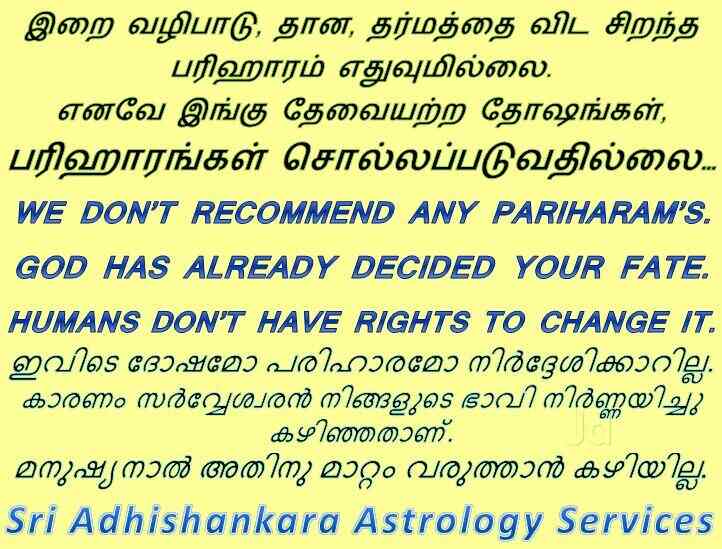 இறை வழிபாடு, தான, தர்மத்தை விட சிறந்த பரிஹாரம் எதுவுமில்லை.
எனவே இங்கு தேவையற்ற தோஷங்கள், பரிஹாரங்கள் சொல்லப்படுவதில்லை...

WE DON'T RECOMMEND ANY PARIHARAM'S.
GOD HAS ALREADY DECIDED YOUR FATE.
HUMANS DON'T HAVE RIGHTS TO CHANGE IT.

ഇവിടെ ദോഷമോ പരിഹാരമോ നിർദ്ദേശിക്കാറില്ല.
കാരണം സർവ്വേശ്വരൻ നിങ്ങളുടെ ഭാവി നിർണ്ണയിച്ചു കഴിഞ്ഞതാണ്.
മനുഷ്യനാൽ അതിനു മാറ്റം വരുത്താൻ കഴിയില്ല.

Sri Adhishankara Astrology Services